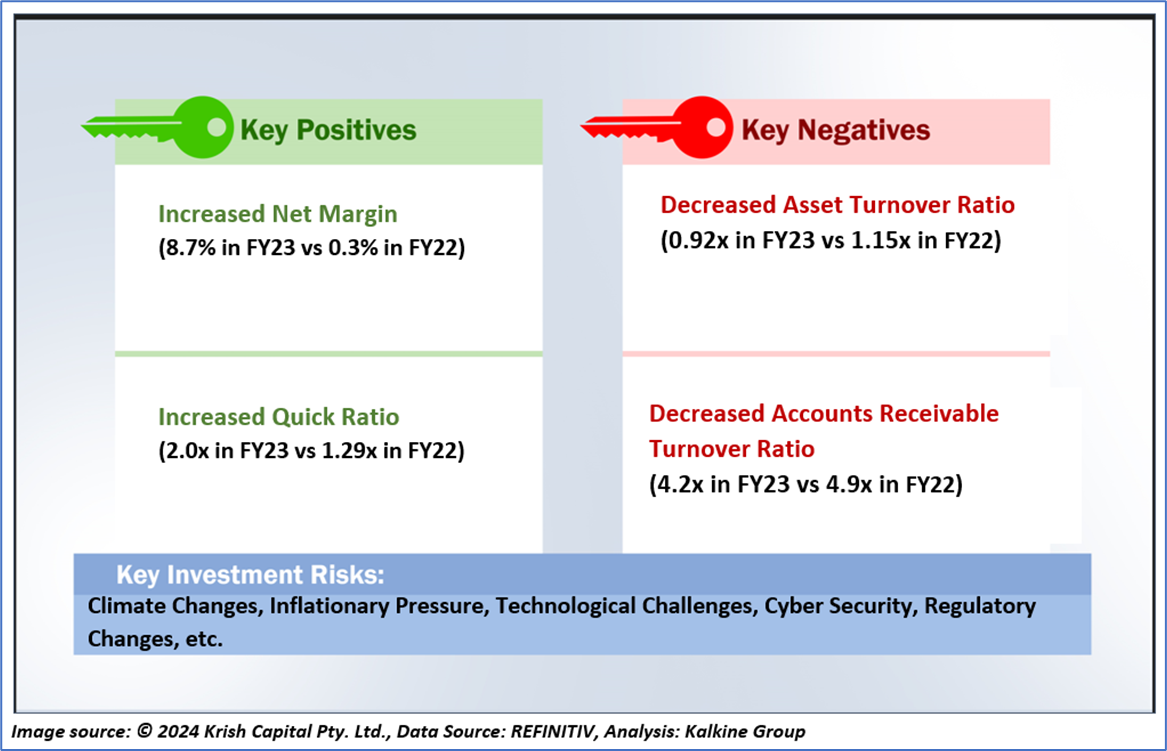 Key Positives

Increased Net Margin
(8.7% in FY23 vs 0.3% in FY22)

Increased Quick Ratio
(2.0x in FY23 vs 1.29x in FY22)

Key Negatives

Decreased Asset Turnover Ratio
(0.92x in FY23 vs 1.15x in FY22)

Decreased Accounts Receivable Turnover Ratio
(4.2x in FY23 vs 4.9x in FY22)

Key Investment Risks:
Climate Changes, Inflationary Pressure, Technological Challenges, Cyber Security, Regulatory Changes, etc.

Image source: © 2024 Krish Capital Pty. Ltd., Data Source: REFINITIV, Analysis: Kalkine Group